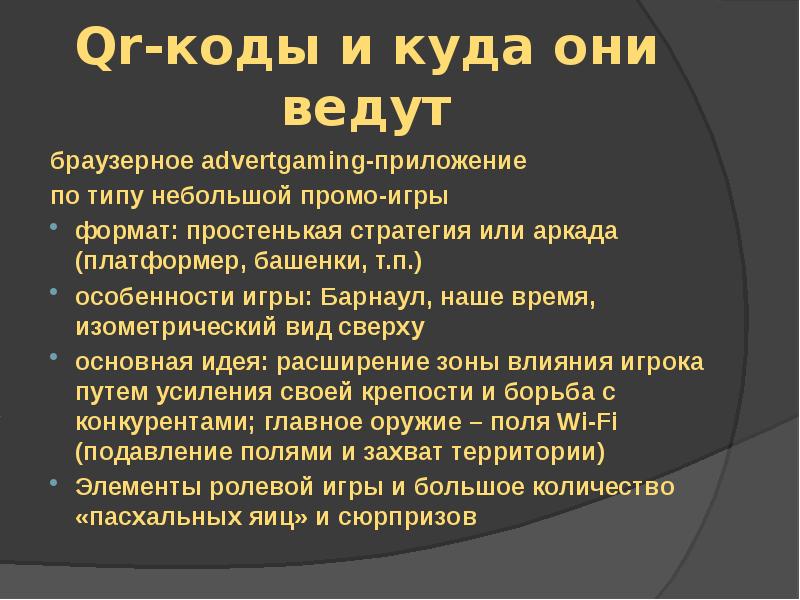 Qr-коды и куда они ведут

браузерное advertgaming-приложение по типу небольшой промо-игры

- формат: простенькая стратегия или аркада (платформер, башенки, т.п.)
- особенности игры: Барнаул, наше время, изометрический вид сверху
- основная идея: расширение зоны влияния игрока путем усиления своей крепости и борьба с конкурентами; главное оружие – поля Wi-Fi (подавление полями и захват территории)
- Элементы ролевой игры и большое количество «пасхальных яиц» и сюрпризов